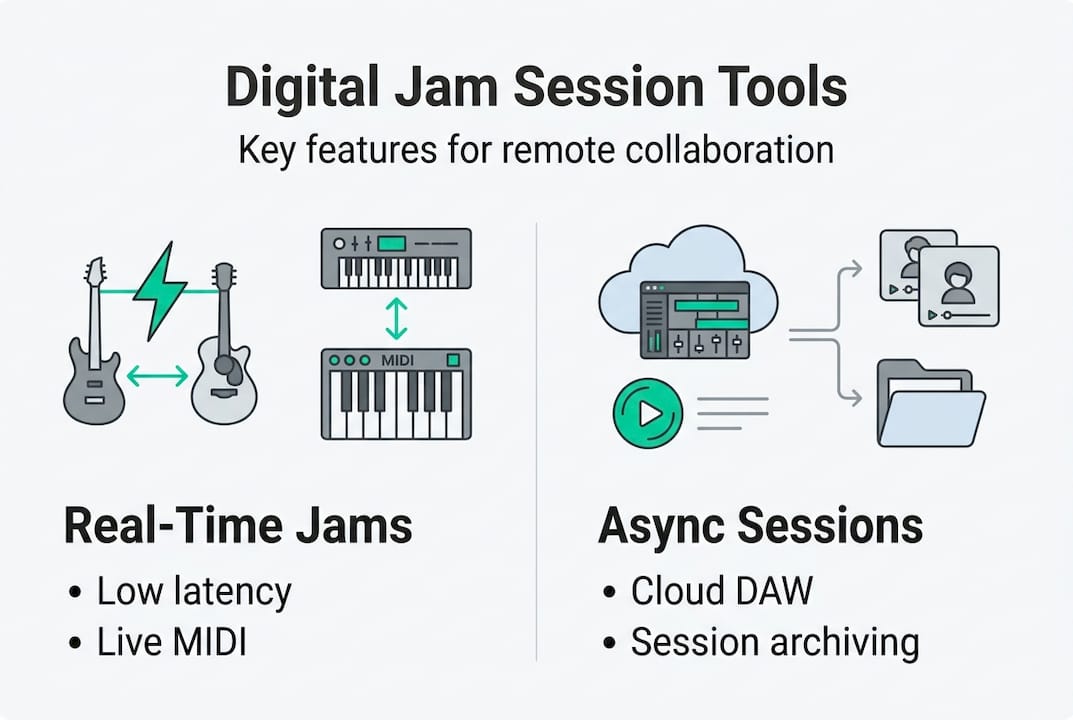 Digital Jam Session Tools

Key features for remote collaboration

MIDI

Real-Time Jams

• Low latency
• Live MIDI

Async Sessions

• Cloud DAW
• Session archiving